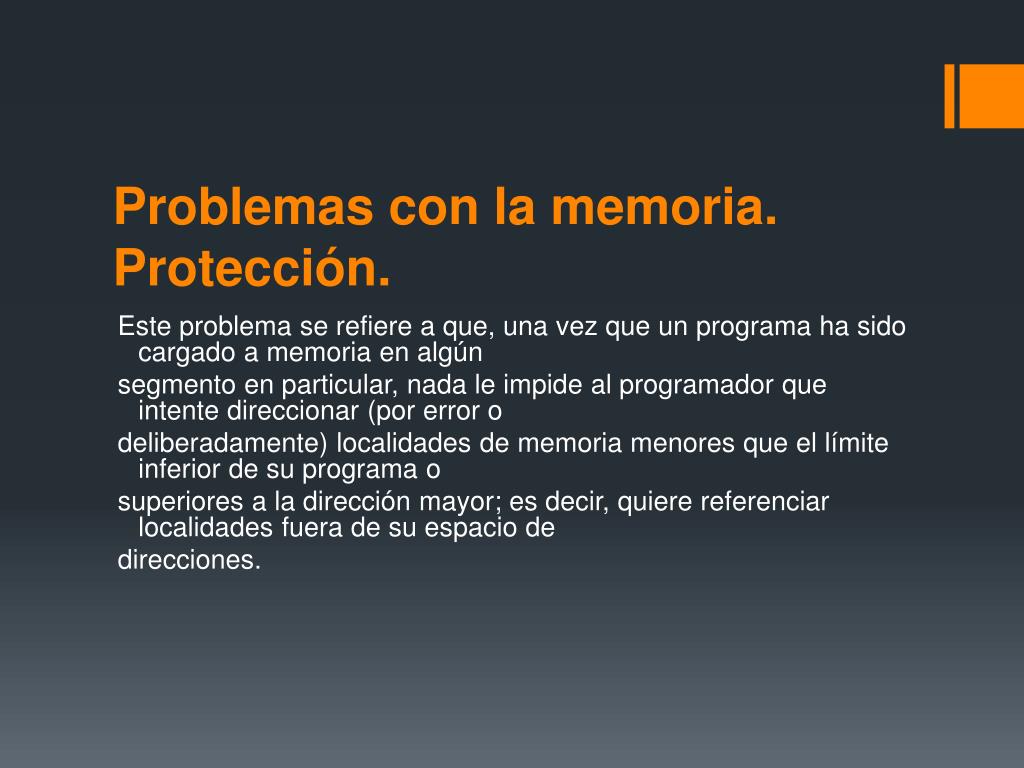 Problemas con la memoria. Protección.

Este problema se refiere a que, una vez que un programa ha sido cargado a memoria en algún

segmento en particular, nada le impide al programador que intente direccionar (por error o

deliberadamente) localidades de memoria menores que el límite inferior de su programa o

superiores a la dirección mayor; es decir, quiere referenciar localidades fuera de su espacio de

direcciones.